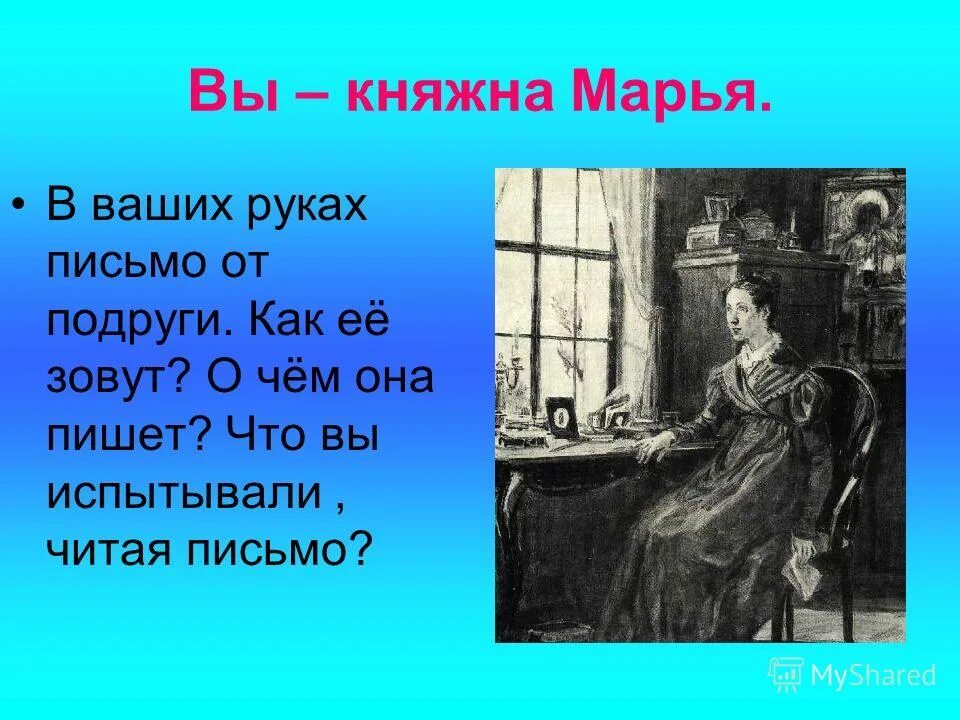 Вы – княжна Марья.

• В ваших руках письмо от подруги. Как её зовут? О чём она пишет? Что вы испытывали , читая письмо?

MyShared